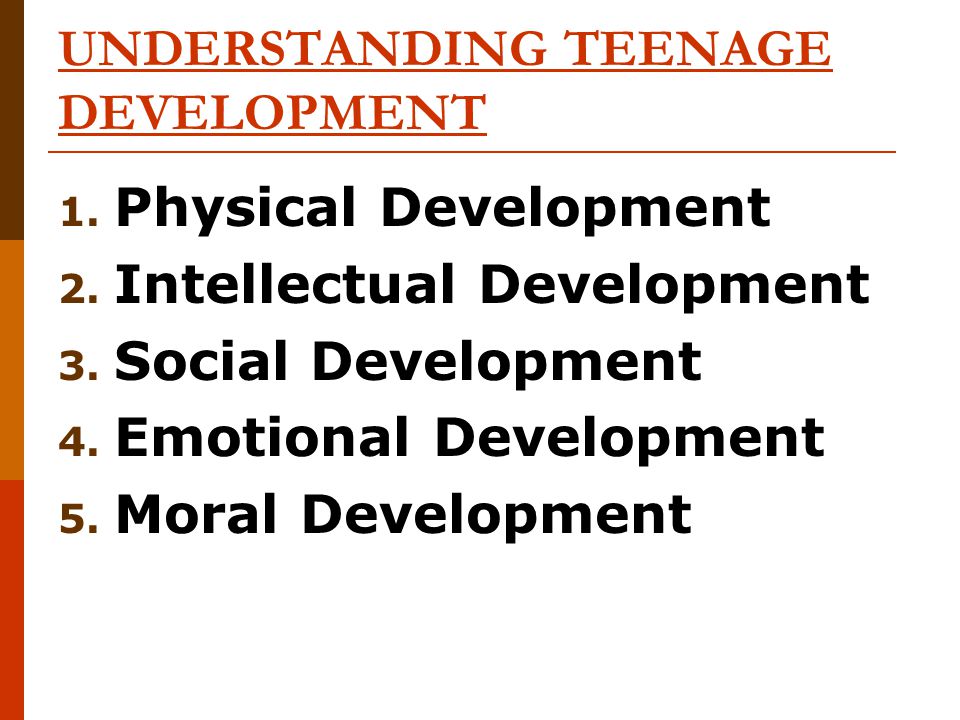 UNDERSTANDING TEENAGE DEVELOPMENT

1. Physical Development
2. Intellectual Development
3. Social Development
4. Emotional Development
5. Moral Development